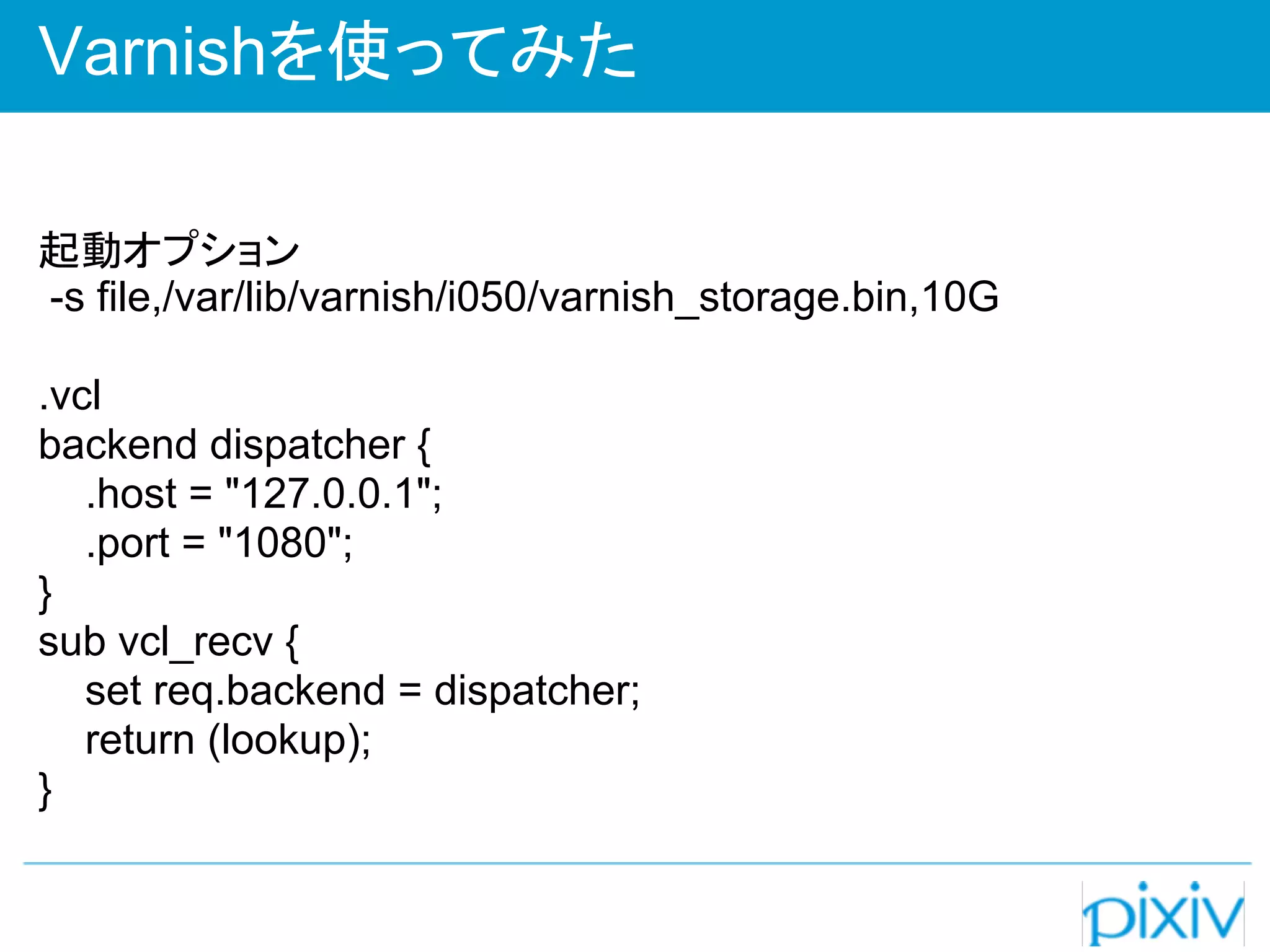 Varnishを使ってみた

起動オプション
-s file,/var/lib/varnish/i050/varnish_storage.bin,10G

.vcl
backend dispatcher {
    .host = "127.0.0.1";
    .port = "1080";
}
sub vcl_recv {
    set req.backend = dispatcher;
    return (lookup);
}

pixiv